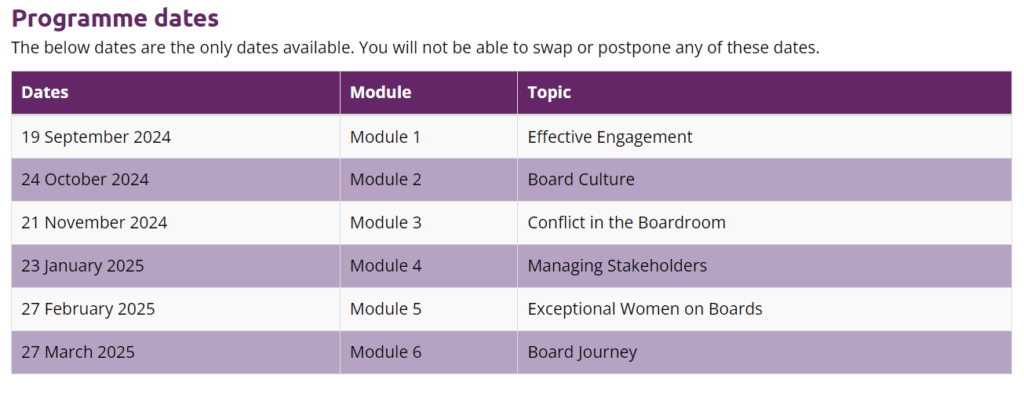 Programme dates

The below dates are the only dates available. You will not be able to swap or postpone any of these dates.

| Dates | Module | Topic |
|---|---|---|
| 19 September 2024 | Module 1 | Effective Engagement |
| 24 October 2024 | Module 2 | Board Culture |
| 21 November 2024 | Module 3 | Conflict in the Boardroom |
| 23 January 2025 | Module 4 | Managing Stakeholders |
| 27 February 2025 | Module 5 | Exceptional Women on Boards |
| 27 March 2025 | Module 6 | Board Journey |